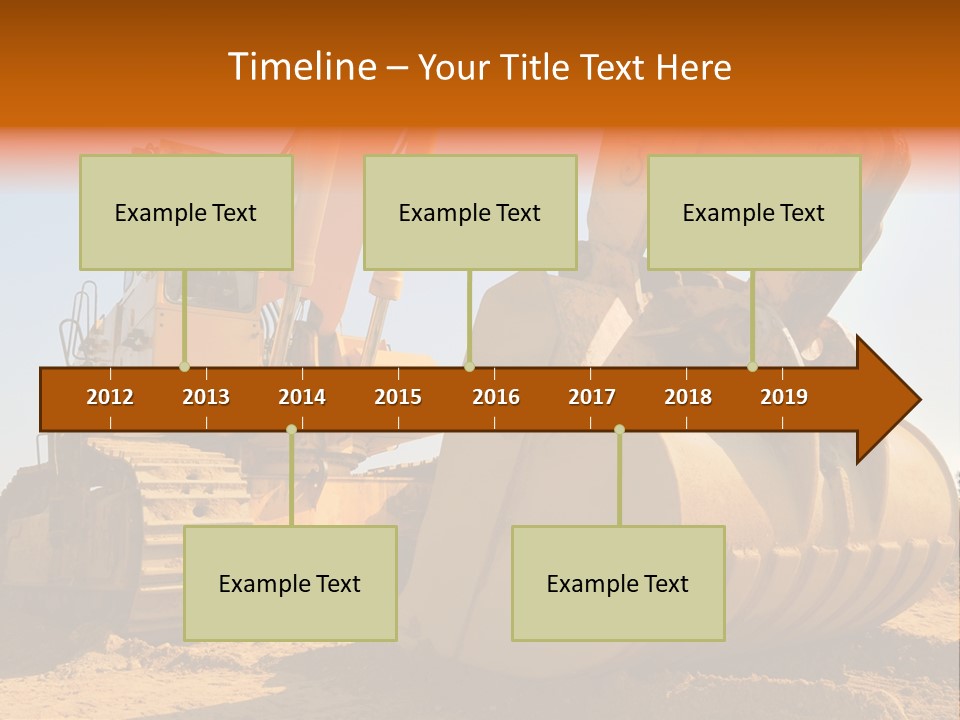 Timeline – Your Title Text Here

Example Text

Example Text

Example Text

2012 2013 2014 2015 2016 2017 2018 2019

Example Text

Example Text